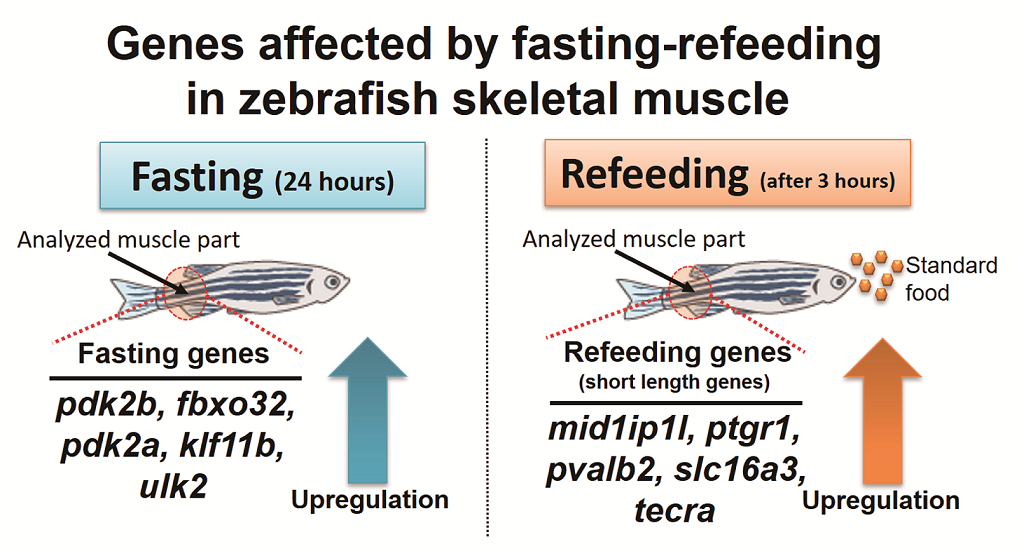 Genes affected by fasting-refeeding in zebrafish skeletal muscle

Fasting (24 hours)

Analyzed muscle part

Fasting genes

pdk2b, fbxo32, pdk2a, klf11b, ulk2

Upregulation

Refeeding (after 3 hours)

Analyzed muscle part

Standard food

Refeeding genes
(short length genes)

mid1ip1l, ptgr1, pvalb2, slc16a3, tecra

Upregulation